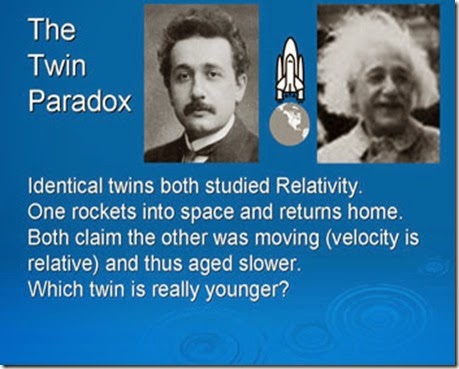 The Twin Paradox

Identical twins both studied Relativity.
One rockets into space and returns home.
Both claim the other was moving (velocity is relative) and thus aged slower.
Which twin is really younger?